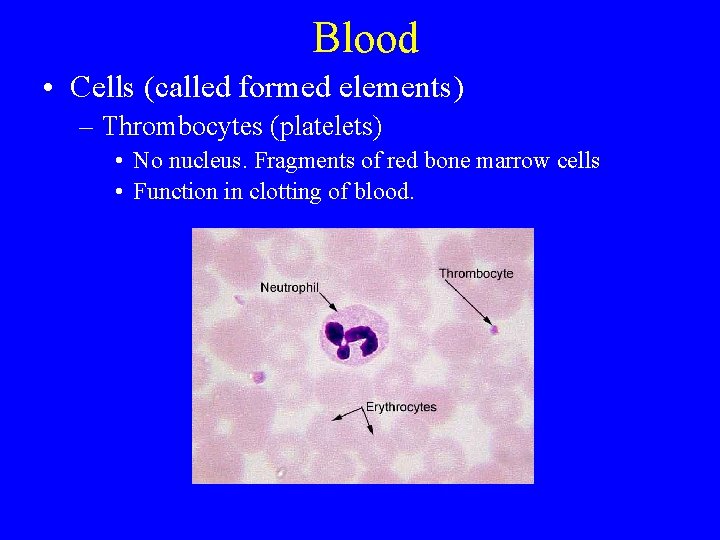 Blood

• Cells (called formed elements)
  – Thrombocytes (platelets)
    • No nucleus. Fragments of red bone marrow cells
    • Function in clotting of blood.

Neutrophil

Thrombocyte

Erythrocytes